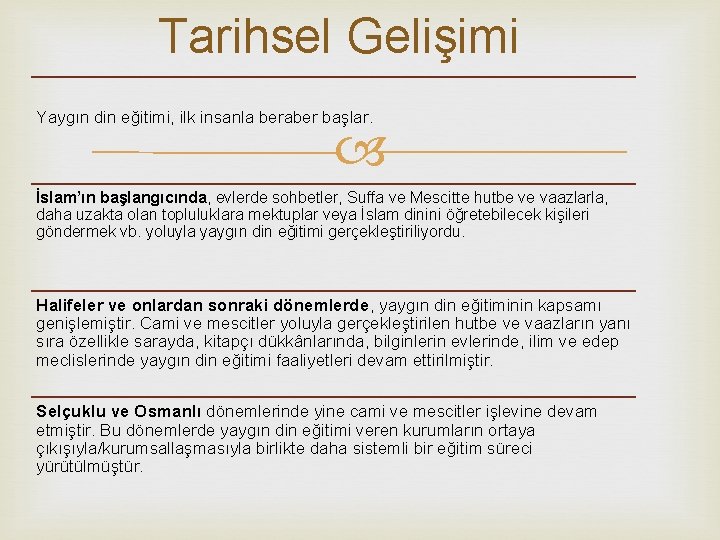 Tarihsel Gelişimi

Yaygın din eğitimi, ilk insanla beraber başlar.

İslam'ın başlangıcında, evlerde sohbetler, Suffa ve Mescitte hutbe ve vaazlarla, daha uzakta olan topluluklara mektuplar veya İslam dinini öğretebilecek kişileri göndermek vb. yoluyla yaygın din eğitimi gerçekleştiriliyordu.

Halifeler ve onlardan sonraki dönemlerde, yaygın din eğitiminin kapsamı genişlemiştir. Cami ve mescitler yoluyla gerçekleştirilen hutbe ve vaazların yanı sıra özellikle sarayda, kitapçı dükkânlarında, bilginlerin evlerinde, ilim ve edep meclislerinde yaygın din eğitimi faaliyetleri devam ettirilmiştir.

Selçuklu ve Osmanlı dönemlerinde yine cami ve mescitler işlevine devam etmiştir. Bu dönemlerde yaygın din eğitimi veren kurumların ortaya çıkışıyla/kurumsallaşmasıyla birlikte daha sistemli bir eğitim süreci yürütülmüştür.